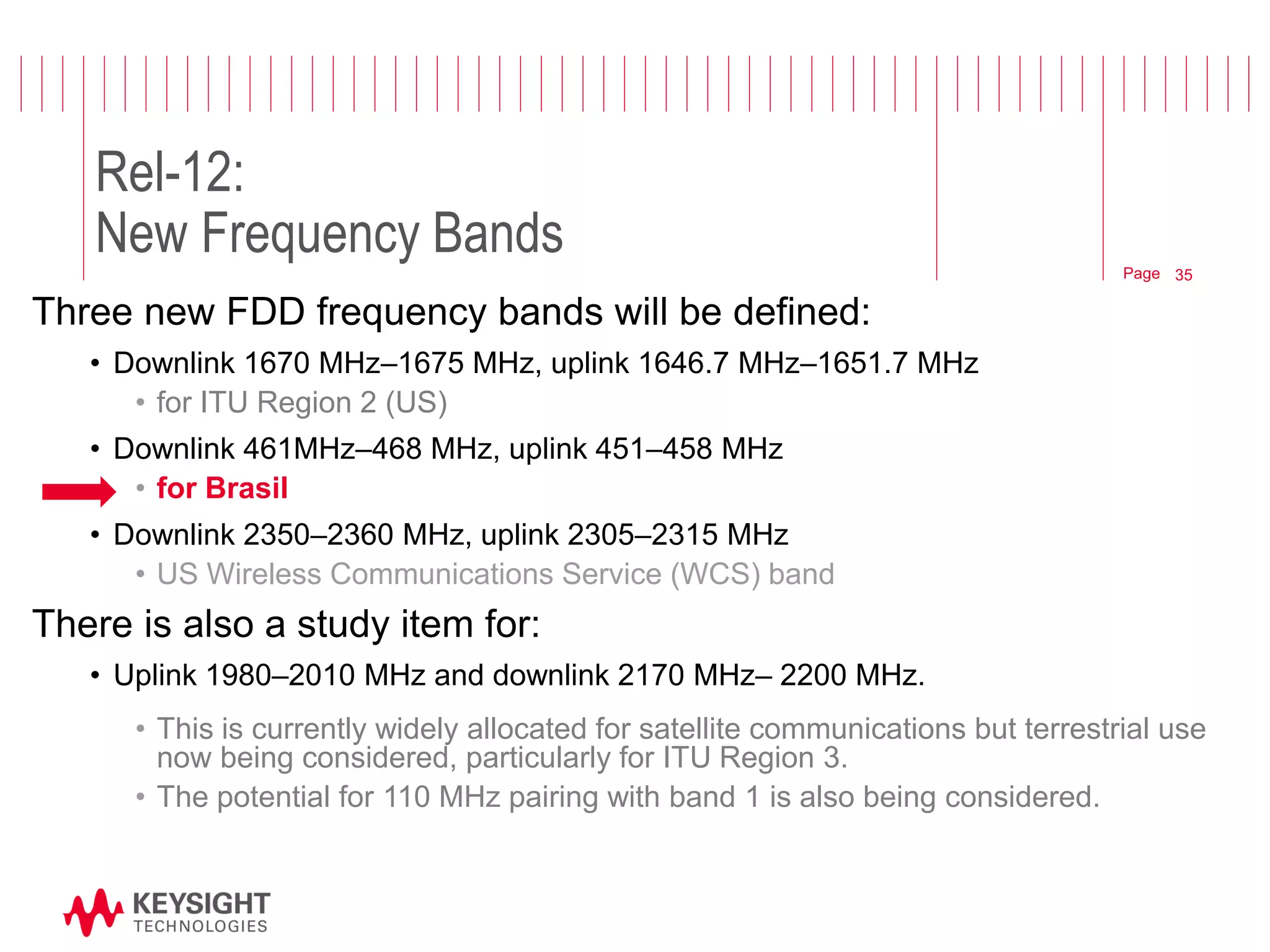 Rel-12:
New Frequency Bands

Page 35

Three new FDD frequency bands will be defined:

• Downlink 1670 MHz–1675 MHz, uplink 1646.7 MHz–1651.7 MHz
  • for ITU Region 2 (US)
• Downlink 461MHz–468 MHz, uplink 451–458 MHz
  • for Brasil
• Downlink 2350–2360 MHz, uplink 2305–2315 MHz
  • US Wireless Communications Service (WCS) band

There is also a study item for:

• Uplink 1980–2010 MHz and downlink 2170 MHz– 2200 MHz.
  • This is currently widely allocated for satellite communications but terrestrial use now being considered, particularly for ITU Region 3.
  • The potential for 110 MHz pairing with band 1 is also being considered.

KEYSIGHT
TECHNOLOGIES